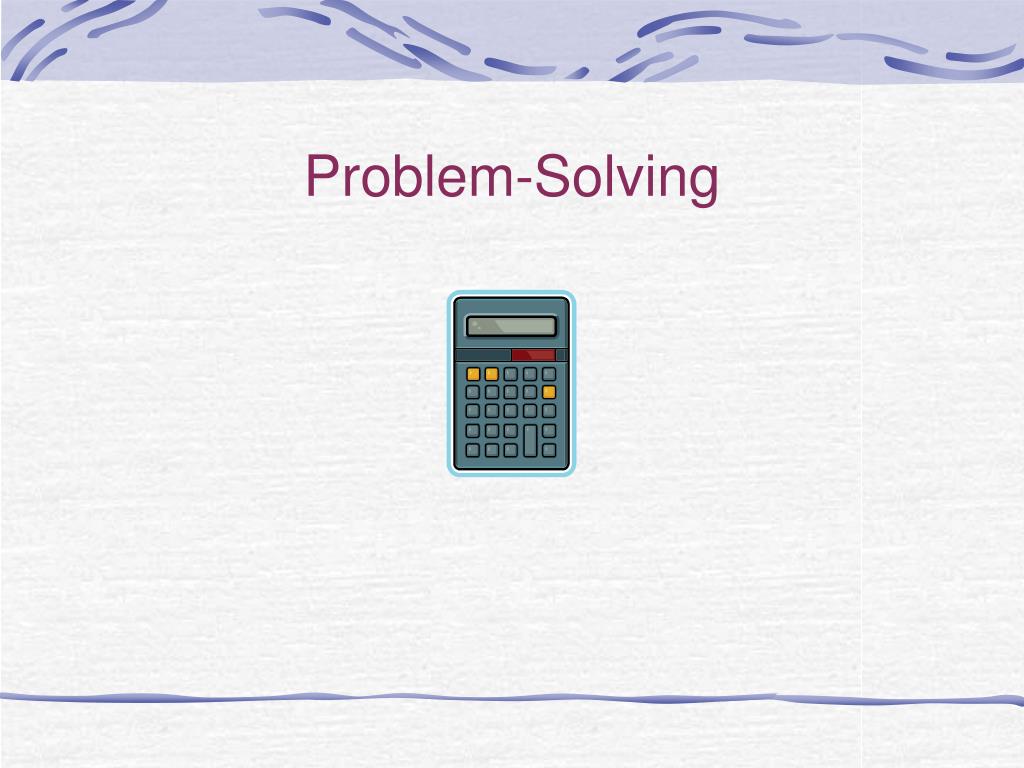 Problem-Solving